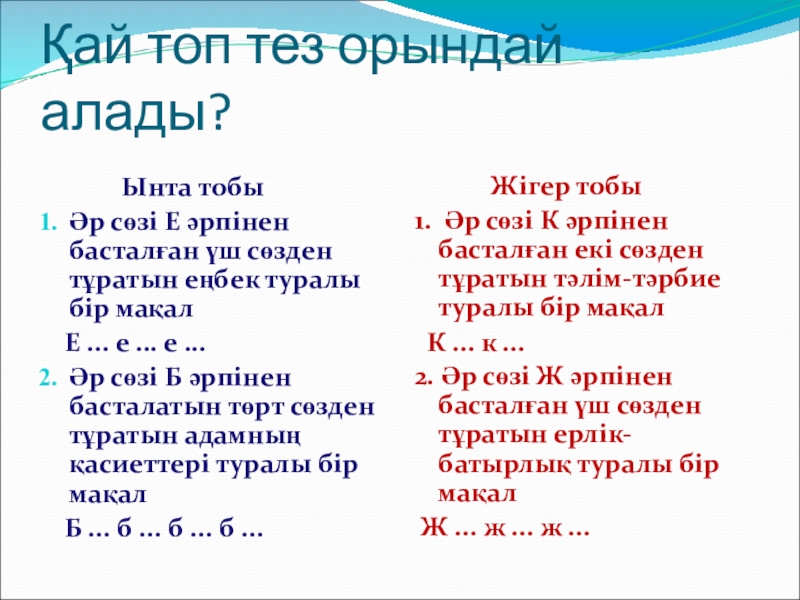 Қай топ тез орындай алады?

Ынта тобы

1. Әр сөзі Е әрпінен басталған үш сөзден тұратын еңбек туралы бір мақал

Е ... е ... е ...

2. Әр сөзі Б әрпінен басталатын төрт сөзден тұратын адамның қасиеттері туралы бір мақал

Б ... б ... б ... б ...

Жігер тобы

1. Әр сөзі К әрпінен басталған екі сөзден тұратын тәлім-тәрбие туралы бір мақал

К ... к ...

2. Әр сөзі Ж әрпінен басталған үш сөзден тұратын ерлік-батырлық туралы бір мақал

Ж ... ж ... ж ...